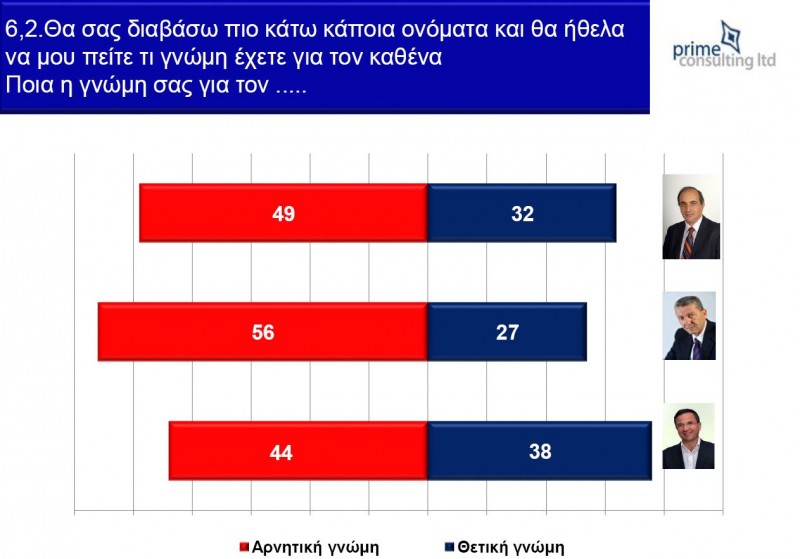 6,2.Θα σας διαβάσω πιο κάτω κάποια ονόματα και θα ήθελα να μου πείτε τι γνώμη έχετε για τον καθένα
Ποια η γνώμη σας για τον .....

prime consulting ltd

49
32
56
27
44
38

Αρνητική γνώμη
Θετική γνώμη